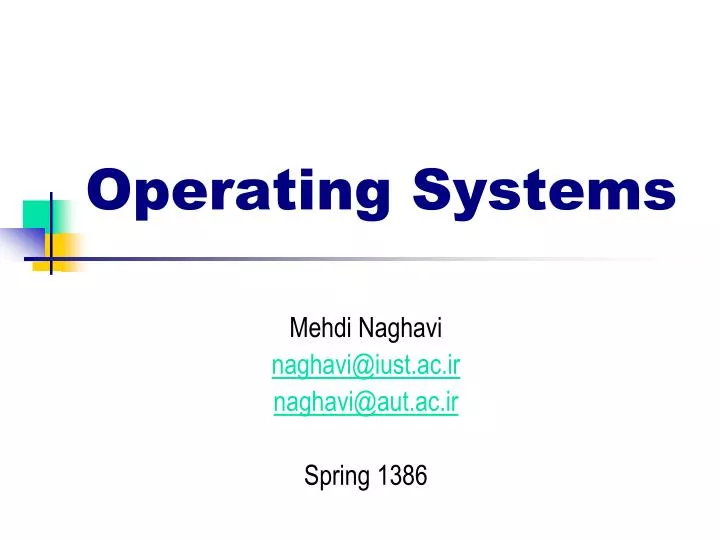 Operating Systems

Mehdi Naghavi
naghavi@iust.ac.ir
naghavi@aut.ac.ir

Spring 1386